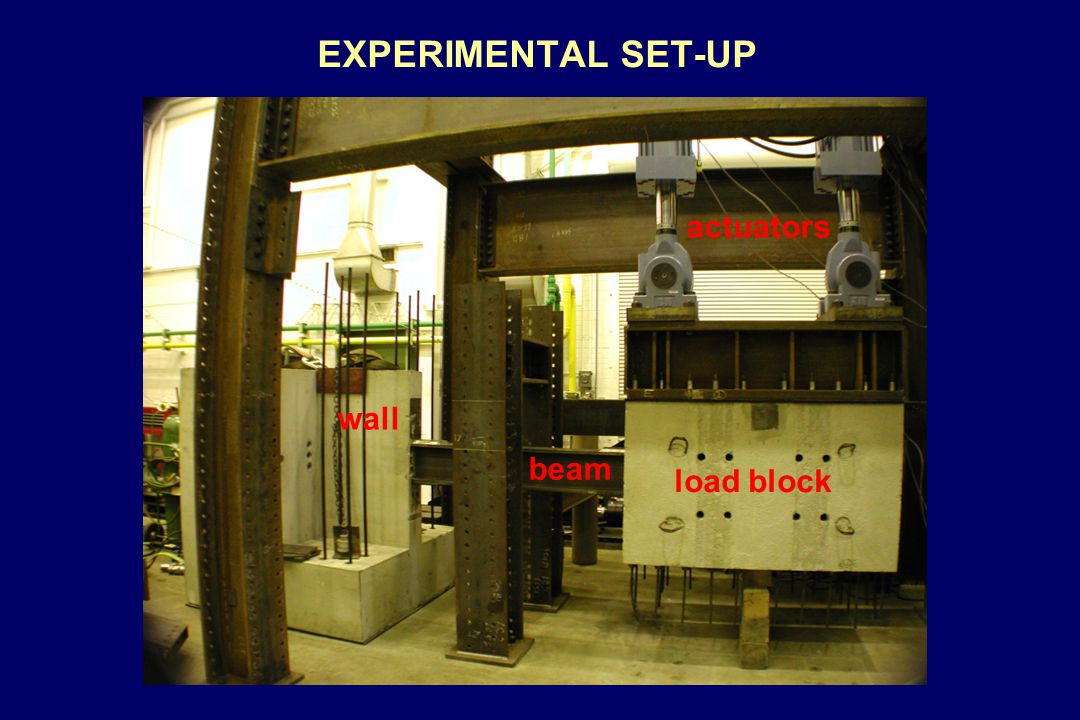 EXPERIMENTAL SET-UP

actuators

wall

beam

load block